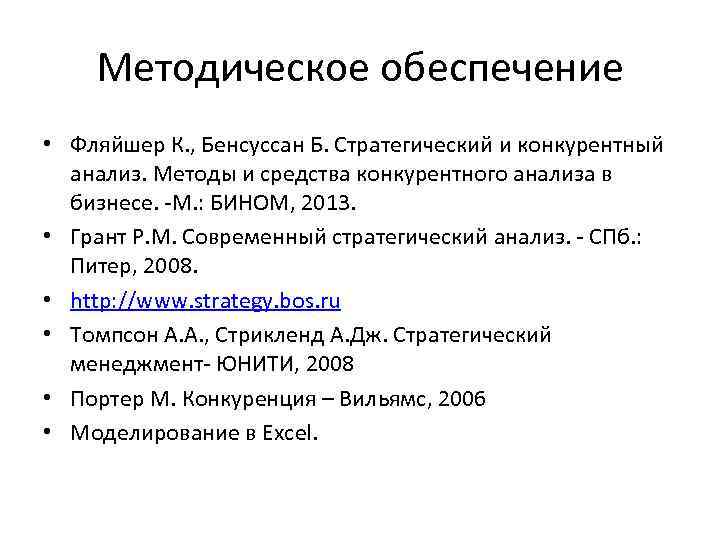 Методическое обеспечение

• Фляйшер К., Бенсуссан Б. Стратегический и конкурентный анализ. Методы и средства конкурентного анализа в бизнесе. -М.: БИНОМ, 2013.
• Грант Р.М. Современный стратегический анализ. - СПб.: Питер, 2008.
• http://www.strategy.bos.ru
• Томпсон А.А., Стрикленд А.Дж. Стратегический менеджмент- ЮНИТИ, 2008
• Портер М. Конкуренция – Вильямс, 2006
• Моделирование в Excel.